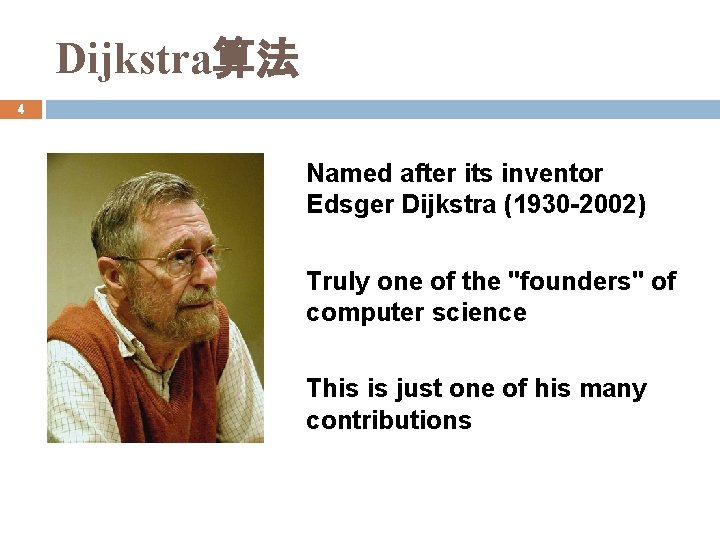 Dijkstra算法

4

Named after its inventor Edsger Dijkstra (1930-2002)

Truly one of the "founders" of computer science

This is just one of his many contributions